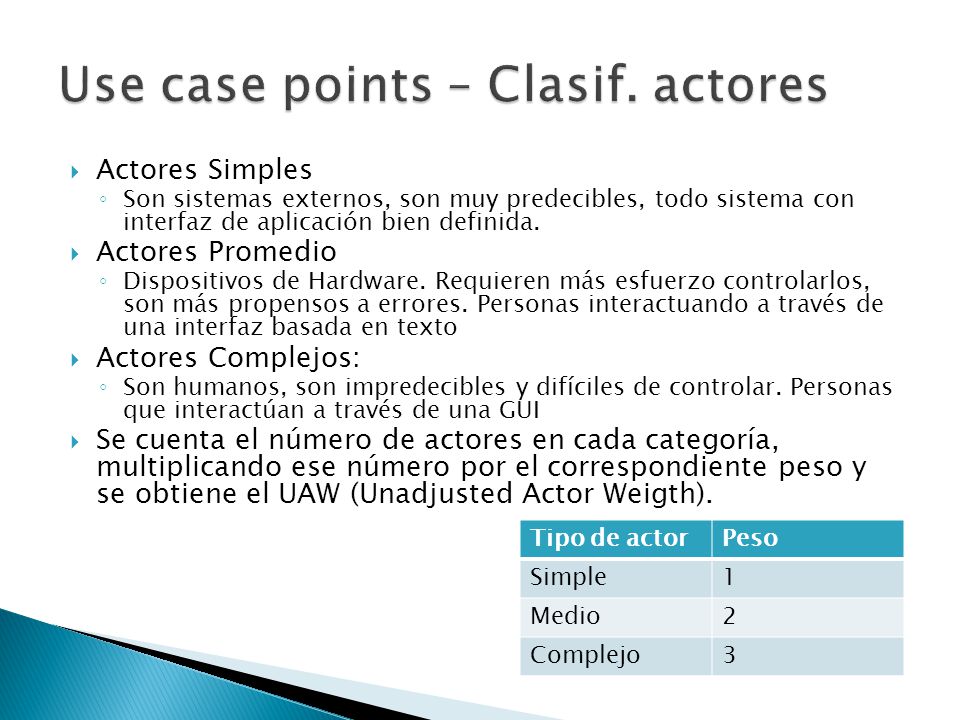 Use case points – Clasif. actores

Actores Simples

Son sistemas externos, son muy predecibles, todo sistema con interfaz de aplicación bien definida.

Actores Promedio

Dispositivos de Hardware. Requieren más esfuerzo controlarlos, son más propensos a errores. Personas interactuando a través de una interfaz basada en texto

Actores Complejos:

Son humanos, son impredecibles y difíciles de controlar. Personas que interactúan a través de una GUI

Se cuenta el número de actores en cada categoría, multiplicando ese número por el correspondiente peso y se obtiene el UAW (Unadjusted Actor Weigth).

| Tipo de actor | Peso |
|---|---|
| Simple | 1 |
| Medio | 2 |
| Complejo | 3 |